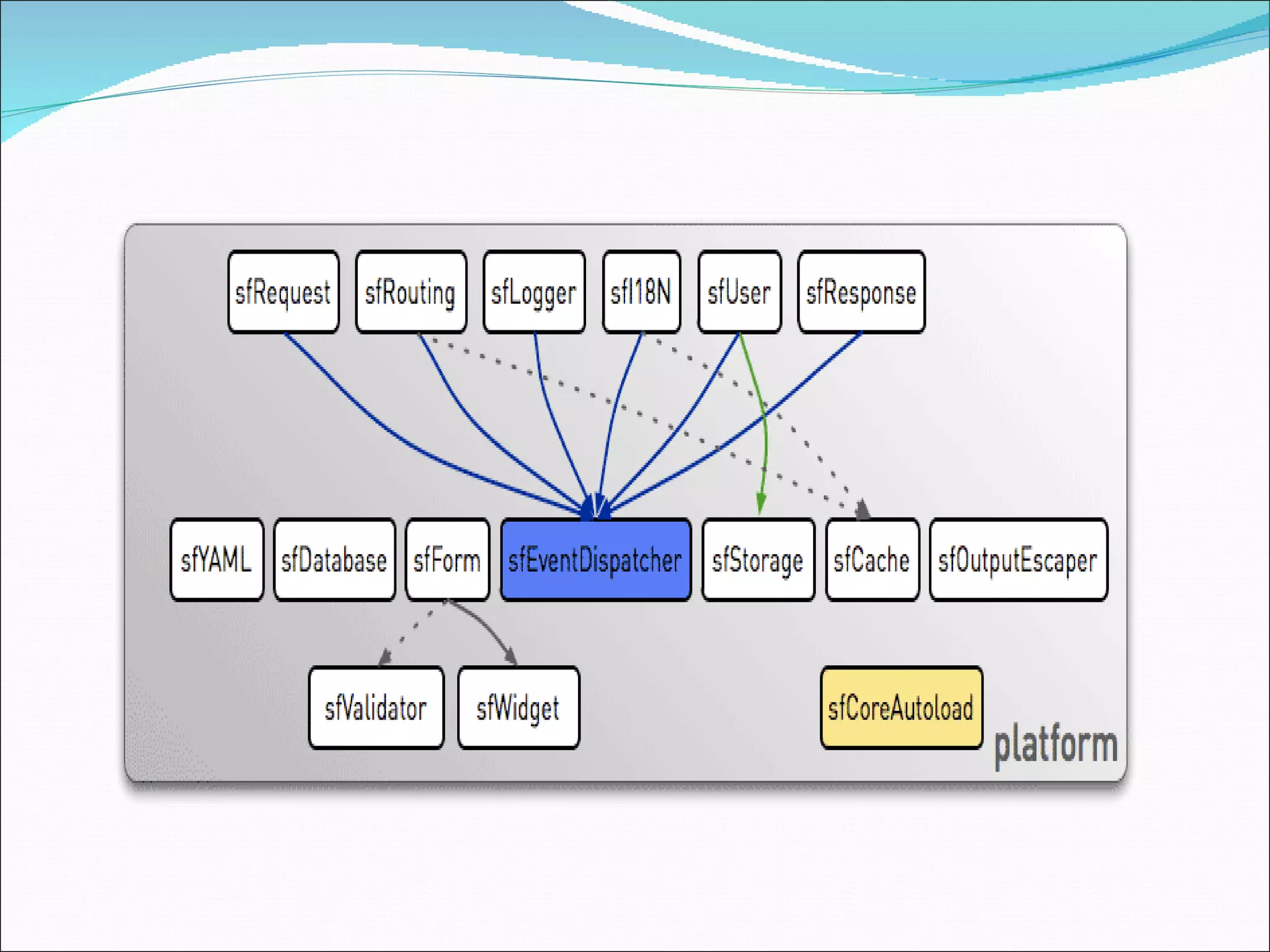 sfRequest sfRouting sfLogger sfI18N sfUser sfResponse

sfYAML sfDatabase sfForm sfEventDispatcher sfStorage sfCache sfOutputEscaper

sfValidator sfWidget sfCoreAutoload

platform